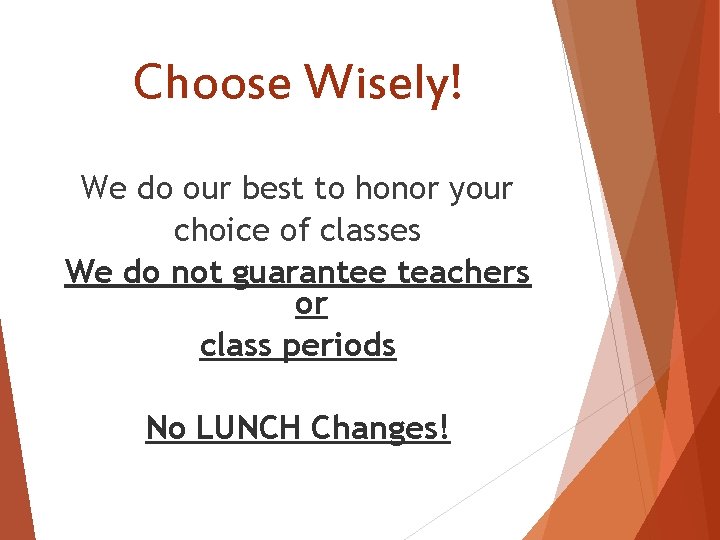 Choose Wisely!

We do our best to honor your choice of classes

We do not guarantee teachers
or
class periods

No LUNCH Changes!